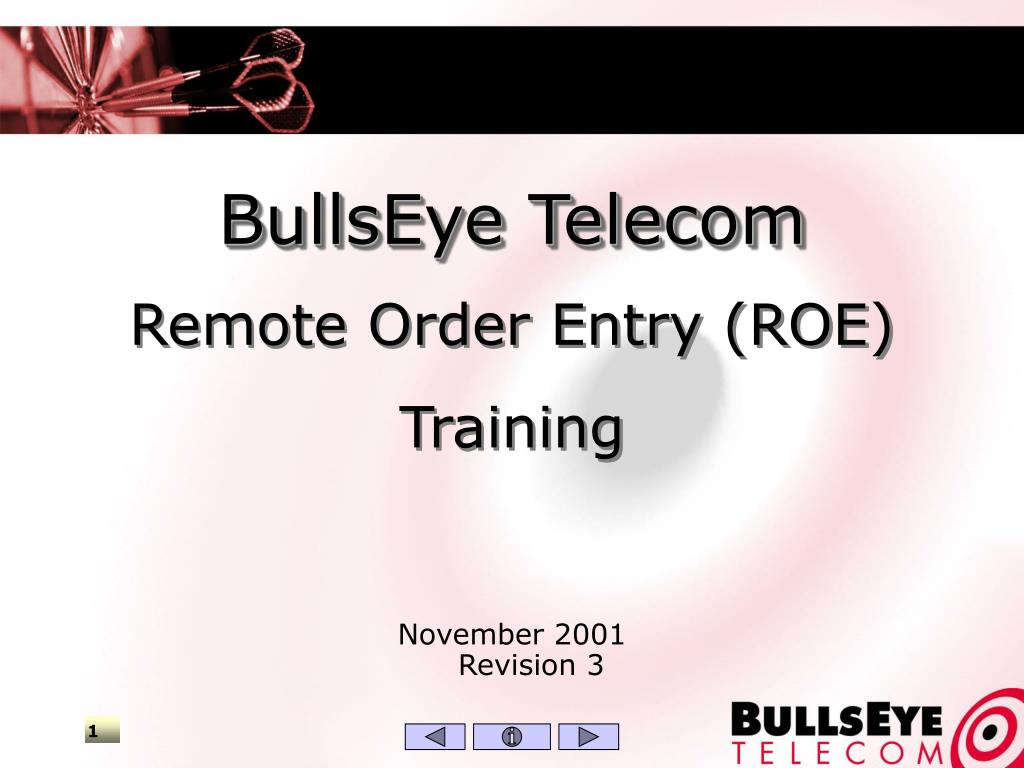 BullsEye Telecom
Remote Order Entry (ROE)
Training

November 2001
Revision 3

1

BULLSEYE
TELECOM